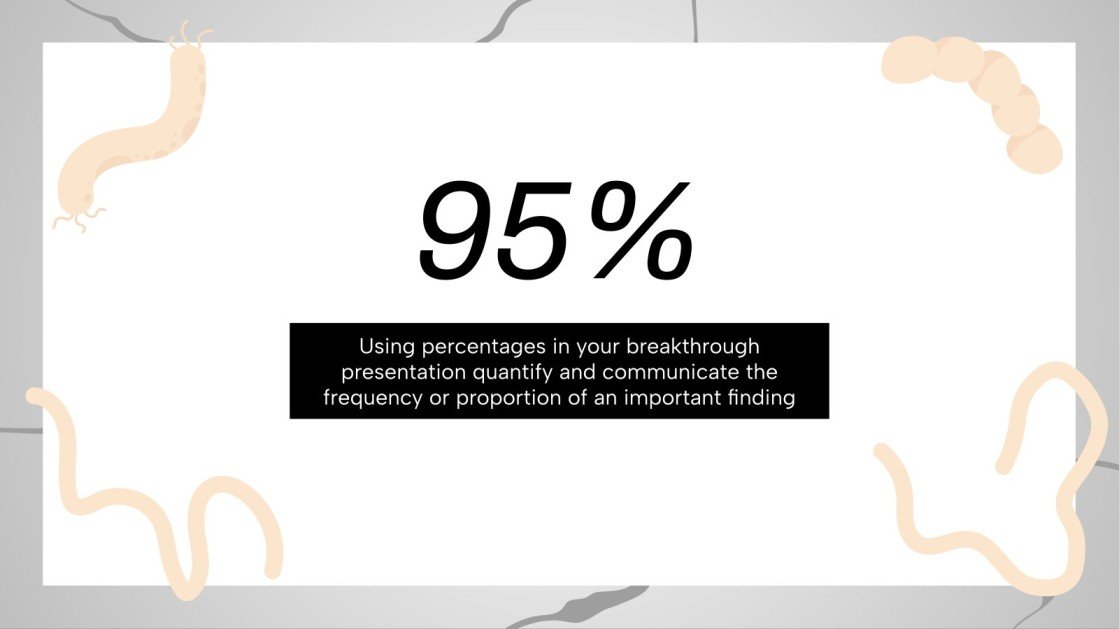 95%

Using percentages in your breakthrough presentation quantify and communicate the frequency or proportion of an important finding